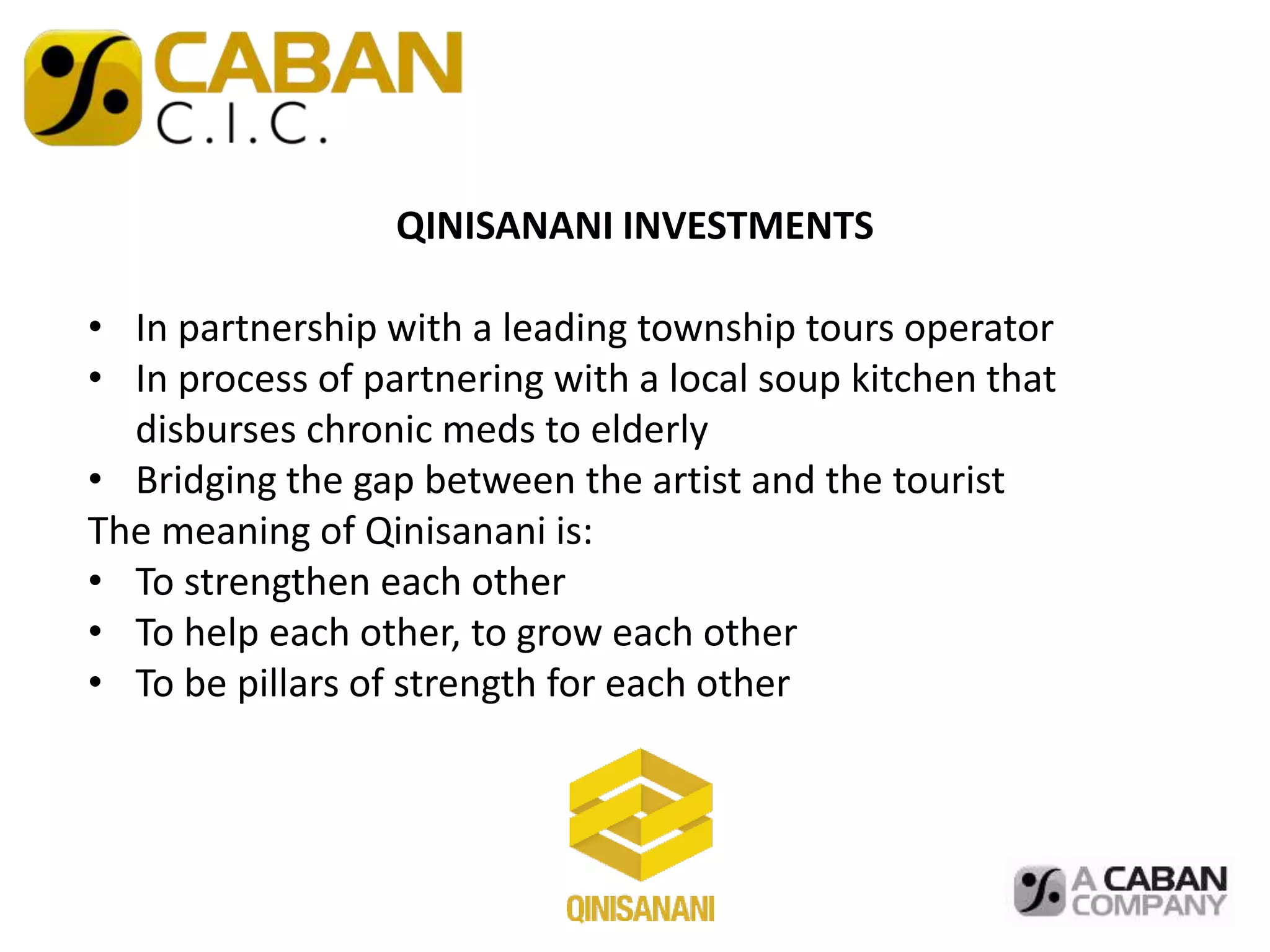 CABAN
C.I.C.

QINISANANI INVESTMENTS

• In partnership with a leading township tours operator
• In process of partnering with a local soup kitchen that disburses chronic meds to elderly
• Bridging the gap between the artist and the tourist

The meaning of Qinisanani is:
• To strengthen each other
• To help each other, to grow each other
• To be pillars of strength for each other

QINISANANI

A CABAN COMPANY